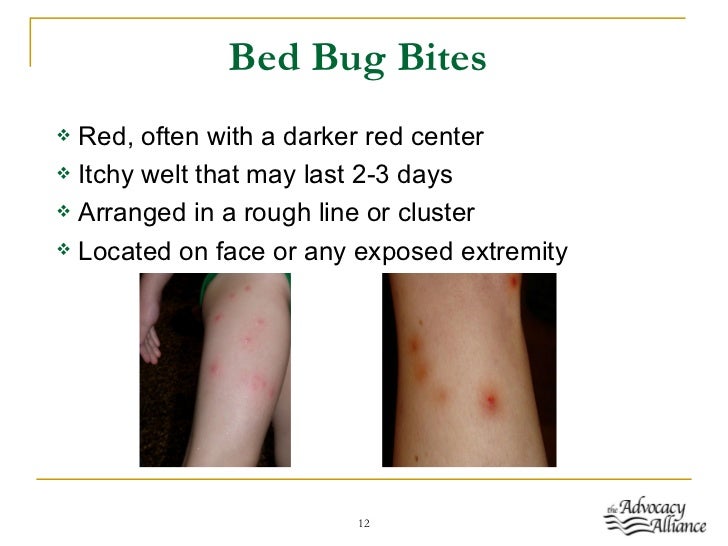 Bed Bug Bites

❖ Red, often with a darker red center
❖ Itchy welt that may last 2-3 days
❖ Arranged in a rough line or cluster
❖ Located on face or any exposed extremity

12

the Advocacy Alliance